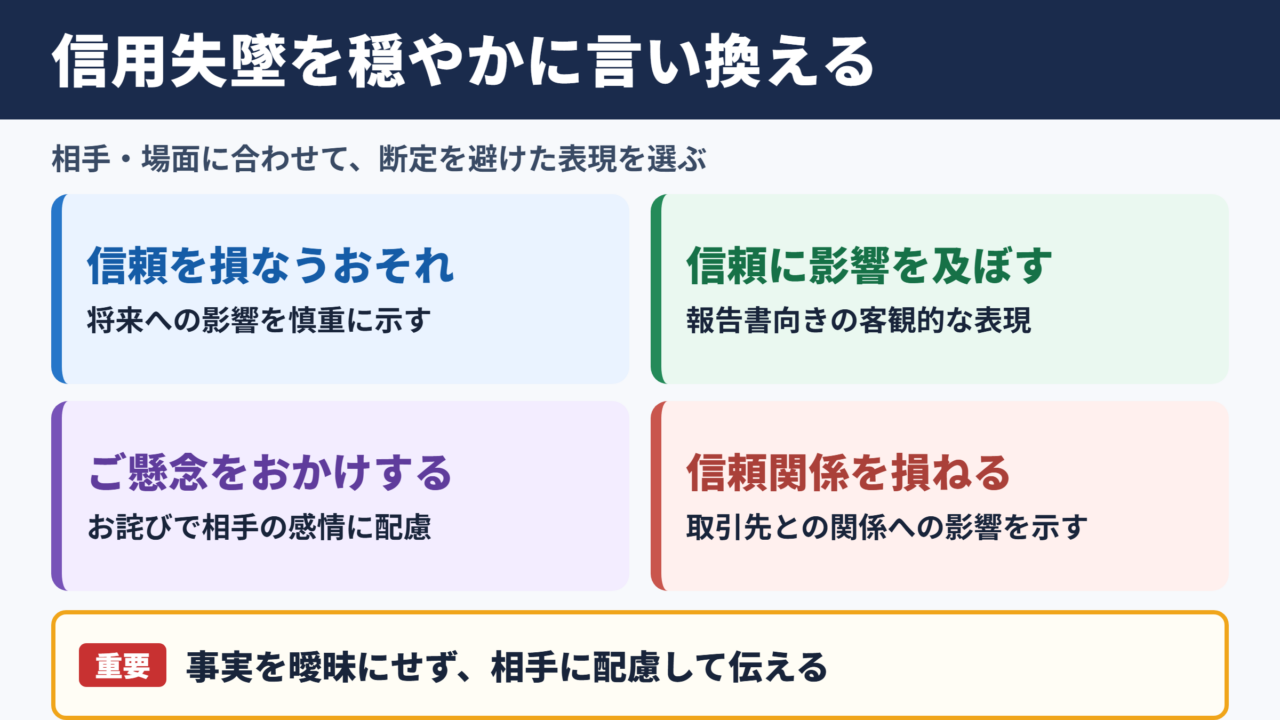 信用失墜を穏やかに言い換える

相手・場面に合わせて、断定を避けた表現を選ぶ

信頼を損なうおそれ
将来への影響を慎重に示す

信頼に影響を及ぼす
報告書向きの客観的な表現

ご懸念をおかけする
お詫びで相手の感情に配慮

信頼関係を損ねる
取引先との関係への影響を示す

重要 事実を曖昧にせず、相手に配慮して伝える